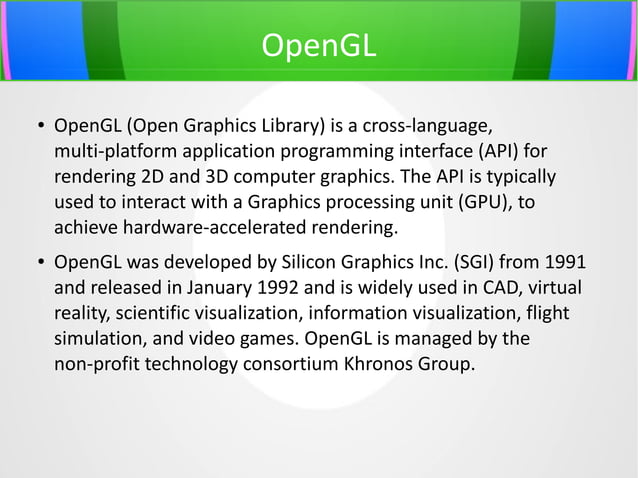 OpenGL

• OpenGL (Open Graphics Library) is a cross-language, multi-platform application programming interface (API) for rendering 2D and 3D computer graphics. The API is typically used to interact with a Graphics processing unit (GPU), to achieve hardware-accelerated rendering.

• OpenGL was developed by Silicon Graphics Inc. (SGI) from 1991 and released in January 1992 and is widely used in CAD, virtual reality, scientific visualization, information visualization, flight simulation, and video games. OpenGL is managed by the non-profit technology consortium Khronos Group.